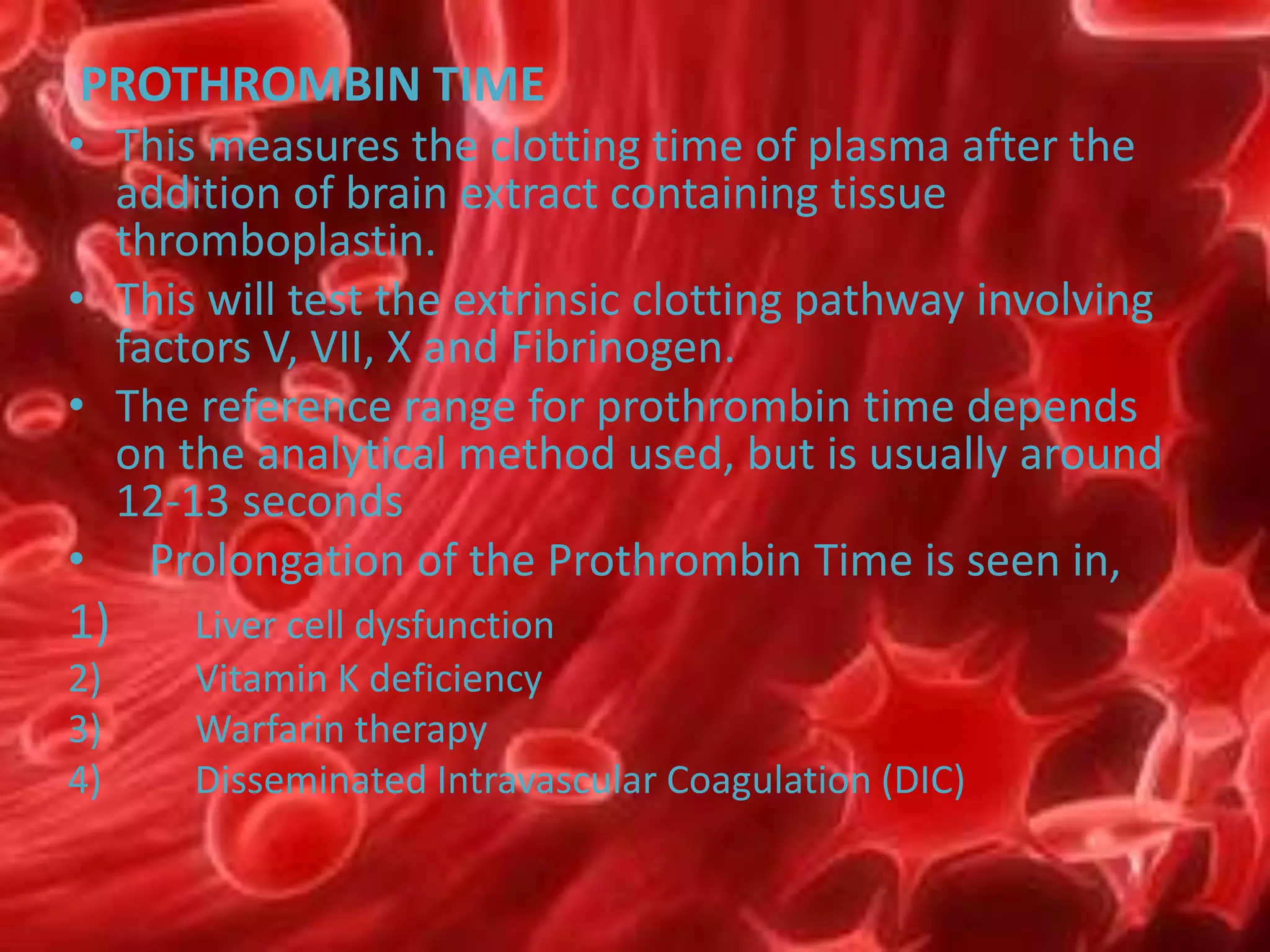 PROTHROMBIN TIME

• This measures the clotting time of plasma after the addition of brain extract containing tissue thromboplastin.

• This will test the extrinsic clotting pathway involving factors V, VII, X and Fibrinogen.

• The reference range for prothrombin time depends on the analytical method used, but is usually around 12-13 seconds

• Prolongation of the Prothrombin Time is seen in,

1) Liver cell dysfunction
2) Vitamin K deficiency
3) Warfarin therapy
4) Disseminated Intravascular Coagulation (DIC)